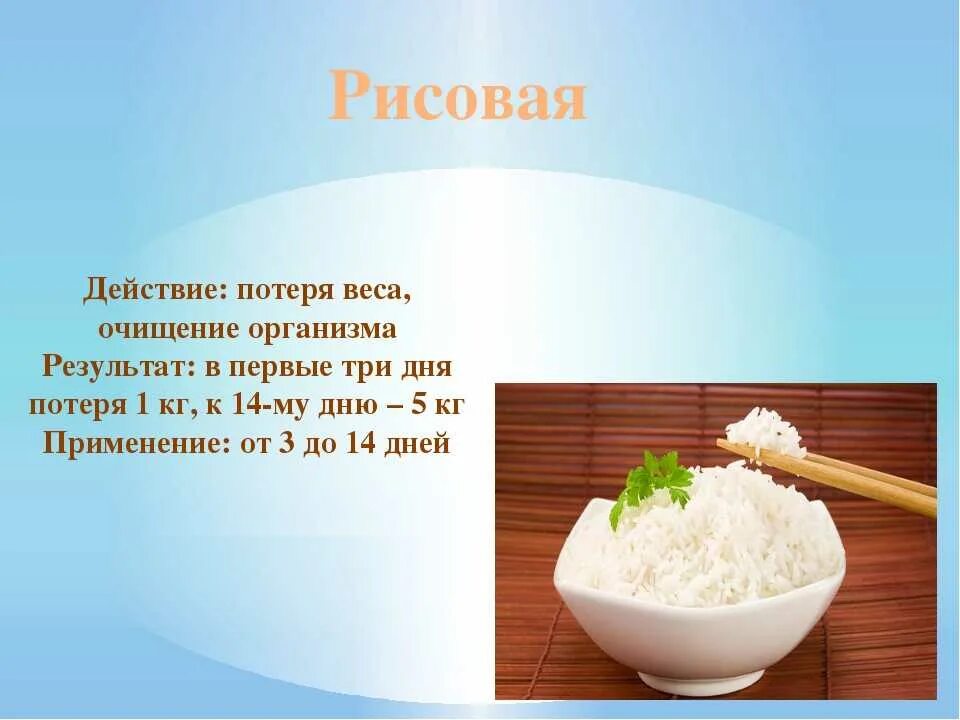 Рисовая

Действие: потеря веса, очищение организма
Результат: в первые три дня потеря 1 кг, к 14-му дню – 5 кг
Применение: от 3 до 14 дней